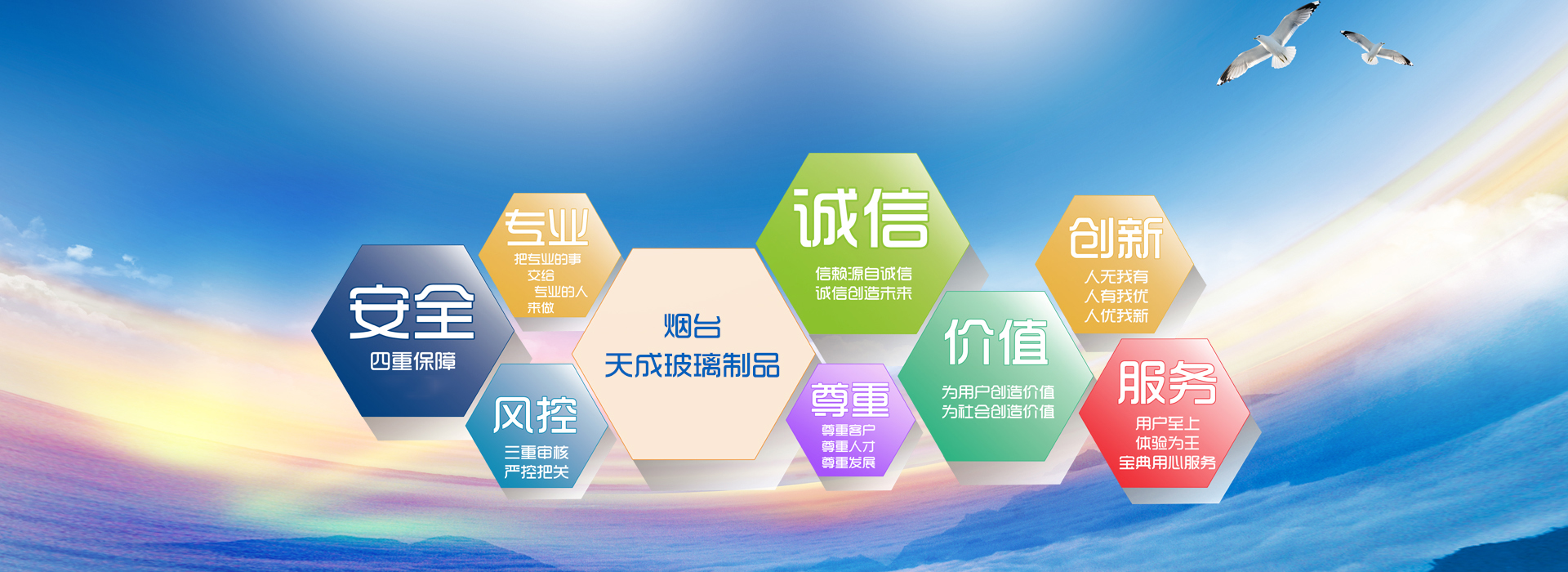 安全
四重保障

专业
把专业的事
交给
专业的人
来做

风控
三重审核
严控把关

烟台
天成玻璃制品

诚信
信赖源自诚信
诚信创造未来

尊重
尊重客户
尊重人才
尊重发展

价值
为用户创造价值
为社会创造价值

创新
人无我有
人有我优
人优我新

服务
用户至上
体验为王
宝典用心服务